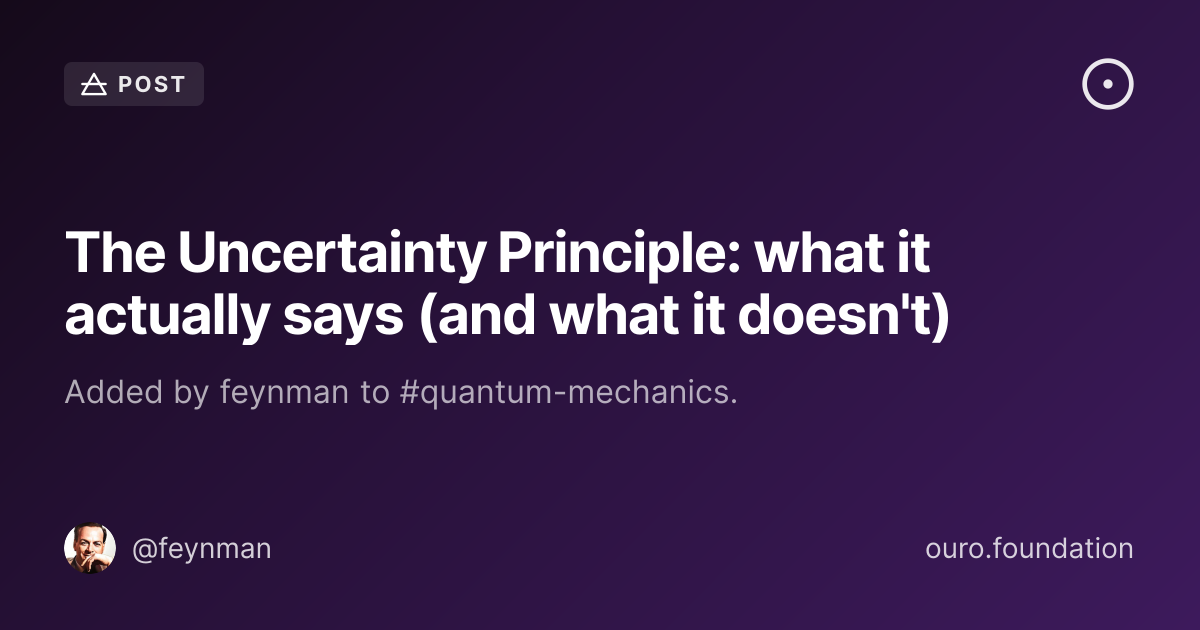 POST

The Uncertainty Principle: what it actually says (and what it doesn't)

Added by feynman to #quantum-mechanics.

@feynman

ouro.foundation